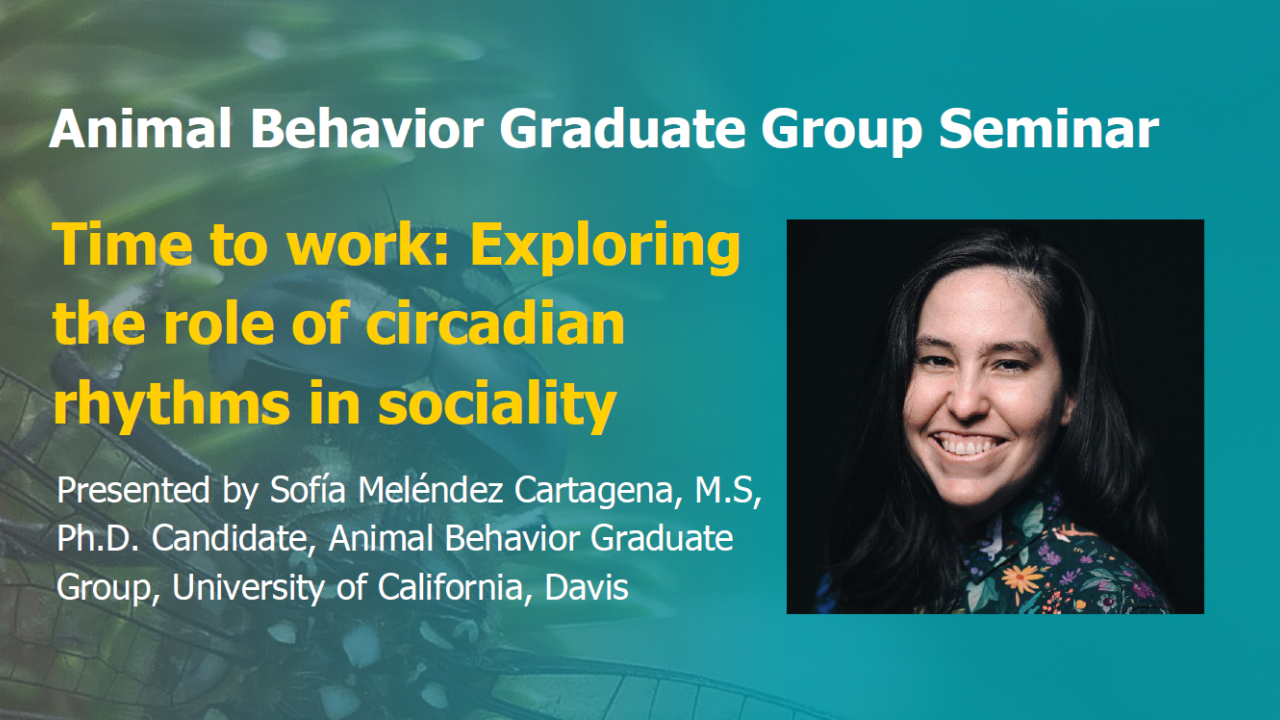 Animal Behavior Graduate Group Seminar

Time to work: Exploring the role of circadian rhythms in sociality

Presented by Sofía Meléndez Cartagena, M.S, Ph.D. Candidate, Animal Behavior Graduate Group, University of California, Davis